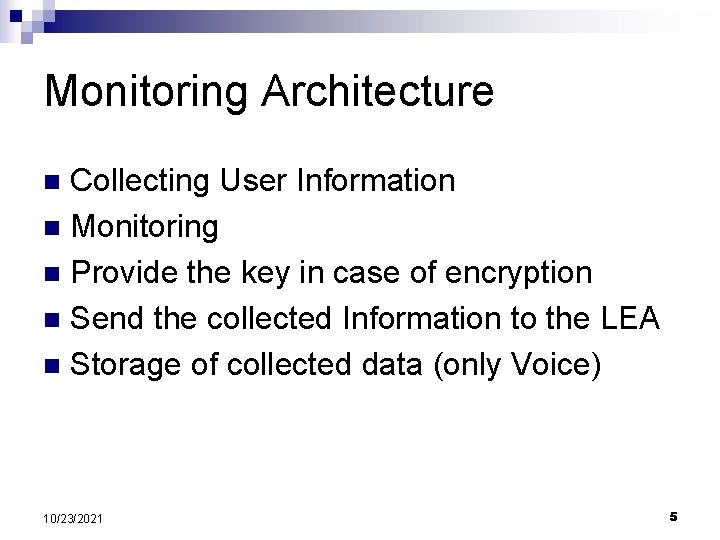 Monitoring Architecture

- Collecting User Information
- Monitoring
- Provide the key in case of encryption
- Send the collected Information to the LEA
- Storage of collected data (only Voice)

10/23/2021

5